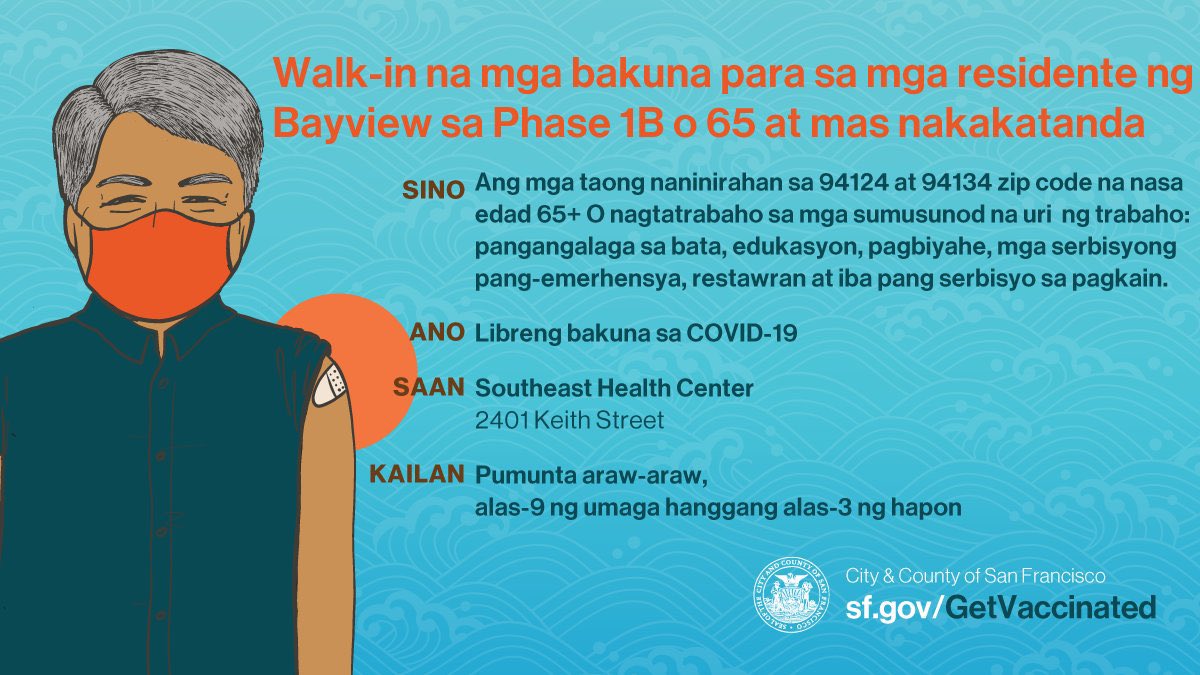 Walk-in na mga bakuna para sa mga residente ng Bayview sa Phase 1B o 65 at mas nakakatanda

SINO Ang mga taong naninirahan sa 94124 at 94134 zip code na nasa edad 65+ O nagtatrabaho sa mga sumusunod na uri ng trabaho: pangangalaga sa bata, edukasyon, pagbiyahe, mga serbisyong pang-emerhensya, restawran at iba pang serbisyo sa pagkain.

ANO Libreng bakuna sa COVID-19

SAAN Southeast Health Center
2401 Keith Street

KAILAN Pumunta araw-araw,
alas-9 ng umaga hanggang alas-3 ng hapon

SEAL OF THE CITY AND COUNTY OF SAN FRANCISCO

City & County of San Francisco
sf.gov/GetVaccinated